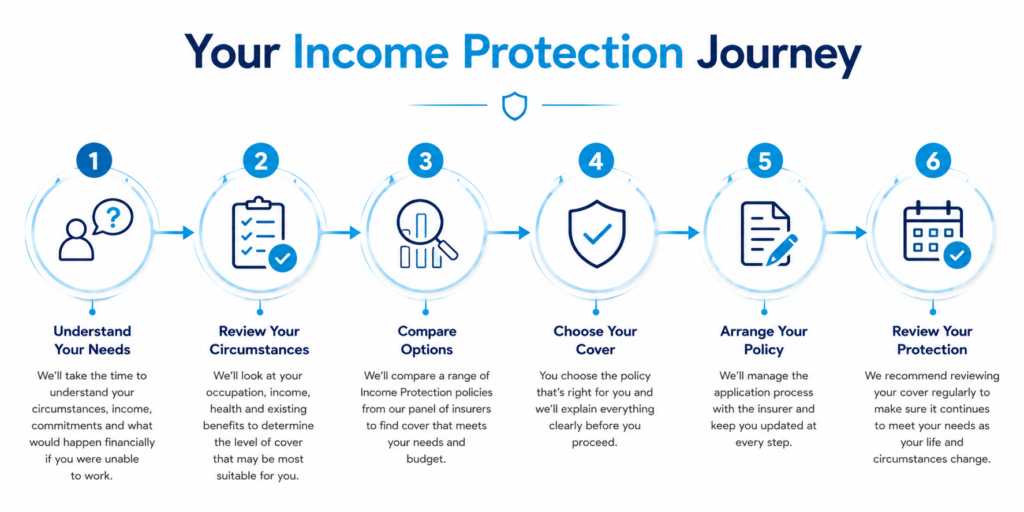 Your Income Protection Journey

1

Understand Your Needs

We'll take the time to understand your circumstances, income, commitments and what would happen financially if you were unable to work.

2

Review Your Circumstances

We'll look at your occupation, income, health and existing benefits to determine the level of cover that may be most suitable for you.

3

Compare Options

We'll compare a range of Income Protection policies from our panel of insurers to find cover that meets your needs and budget.

4

Choose Your Cover

You choose the policy that's right for you and we'll explain everything clearly before you proceed.

5

Arrange Your Policy

We'll manage the application process with the insurer and keep you updated at every step.

6

Review Your Protection

We recommend reviewing your cover regularly to make sure it continues to meet your needs as your life and circumstances change.